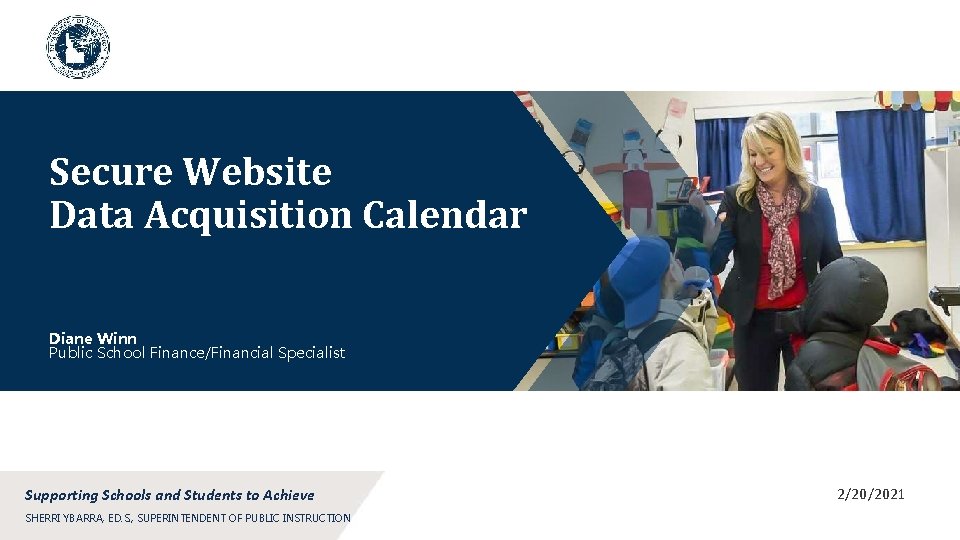 Secure Website
Data Acquisition Calendar

Diane Winn
Public School Finance/Financial Specialist

Supporting Schools and Students to Achieve
SHERRI YBARRA, ED.S., SUPERINTENDENT OF PUBLIC INSTRUCTION

2/20/2021